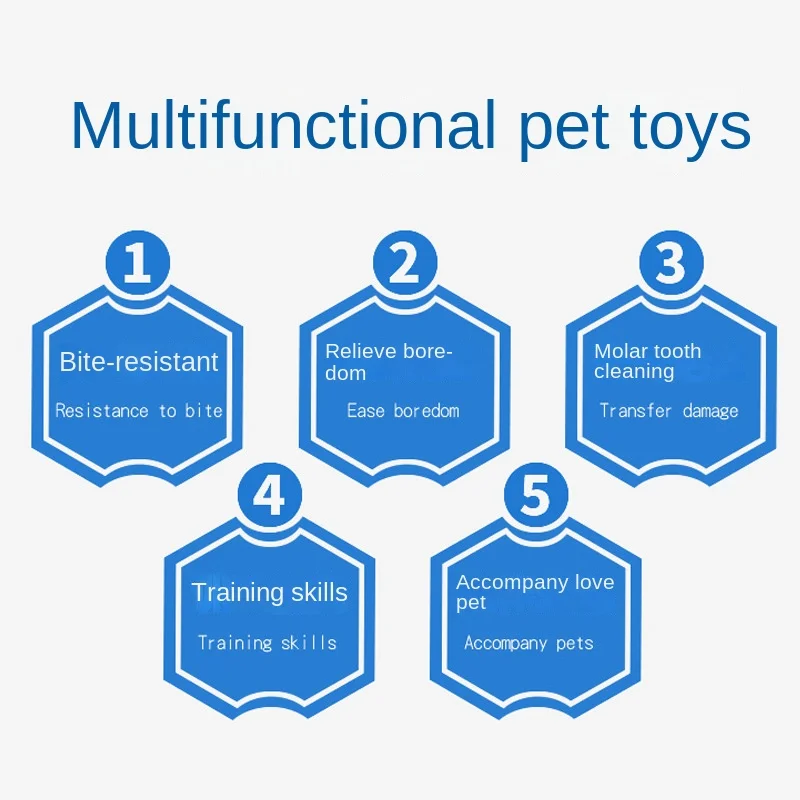 Multifunctional pet toys

1

Bite-resistant

Resistance to bite

2

Relieve boredom

Ease boredom

3

Molar tooth cleaning

Transfer damage

4

Training skills

Training skills

5

Accompany love pet

Accompany pets